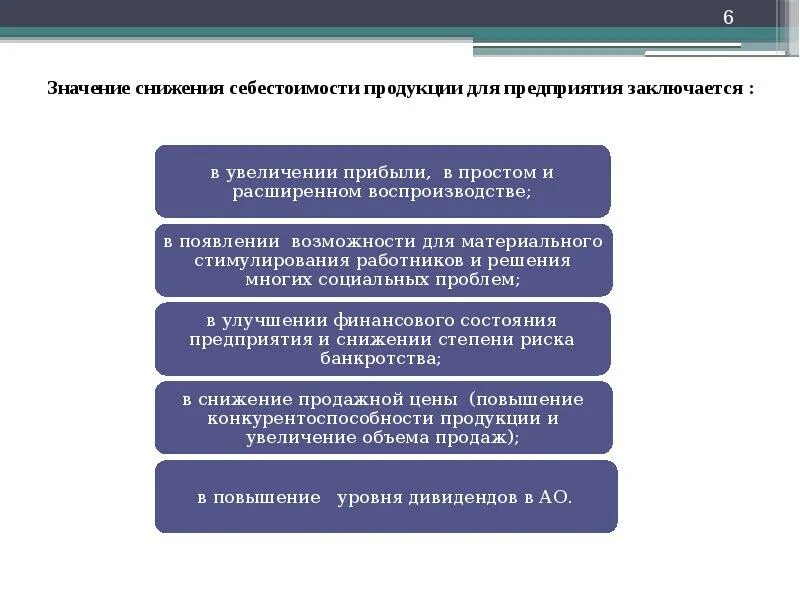 6

Значение снижения себестоимости продукции для предприятия заключается :

в увеличении прибыли, в простом и расширенном воспроизводстве;

в появлении возможности для материального стимулирования работников и решения многих социальных проблем;

в улучшении финансового состояния предприятия и снижении степени риска банкротства;

в снижение продажной цены (повышение конкурентоспособности продукции и увеличение объема продаж);

в повышение уровня дивидендов в АО.